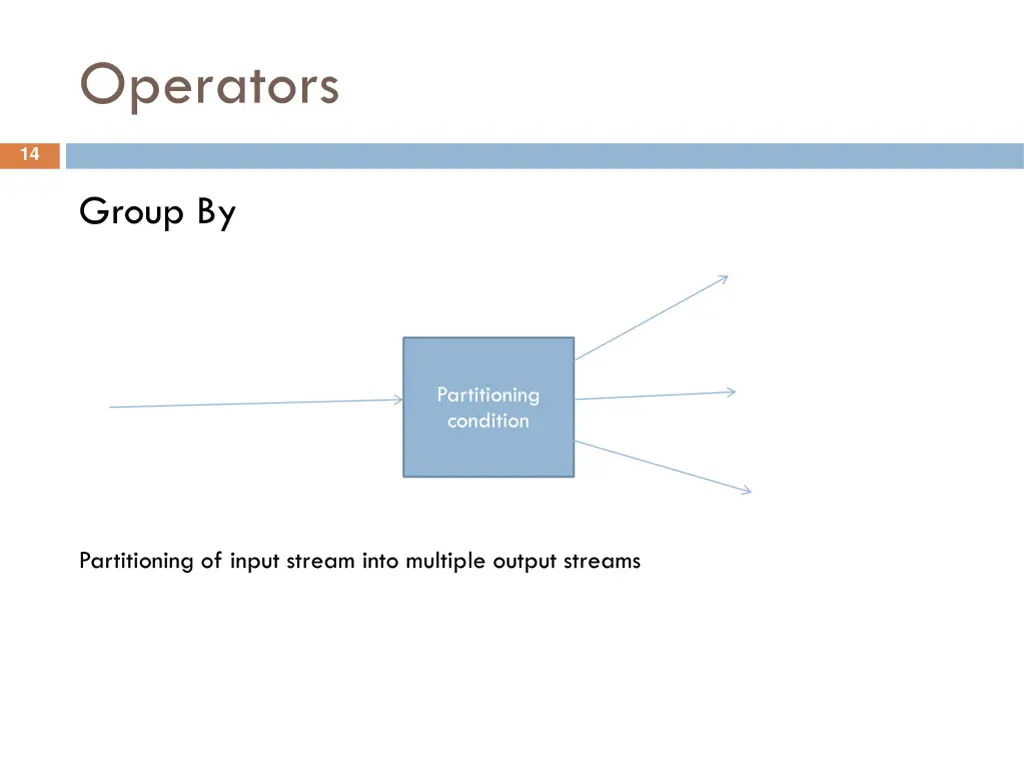 Operators

14

Group By

Partitioning condition

Partitioning of input stream into multiple output streams